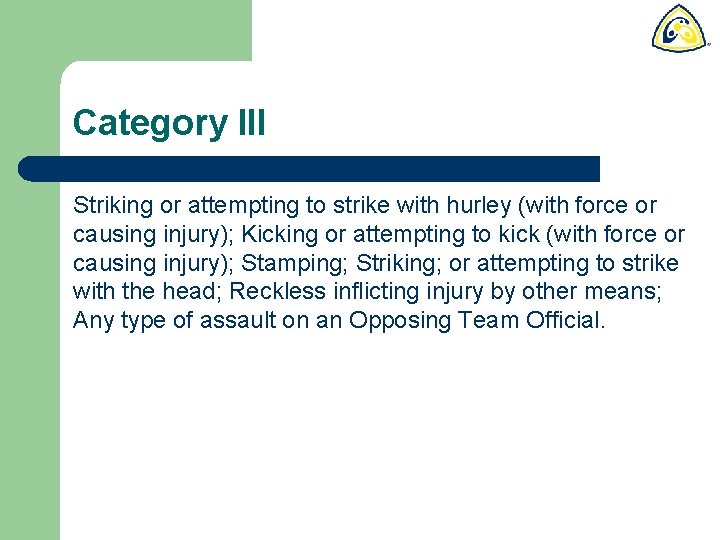 Category III

Striking or attempting to strike with hurley (with force or causing injury); Kicking or attempting to kick (with force or causing injury); Stamping; Striking; or attempting to strike with the head; Reckless inflicting injury by other means; Any type of assault on an Opposing Team Official.